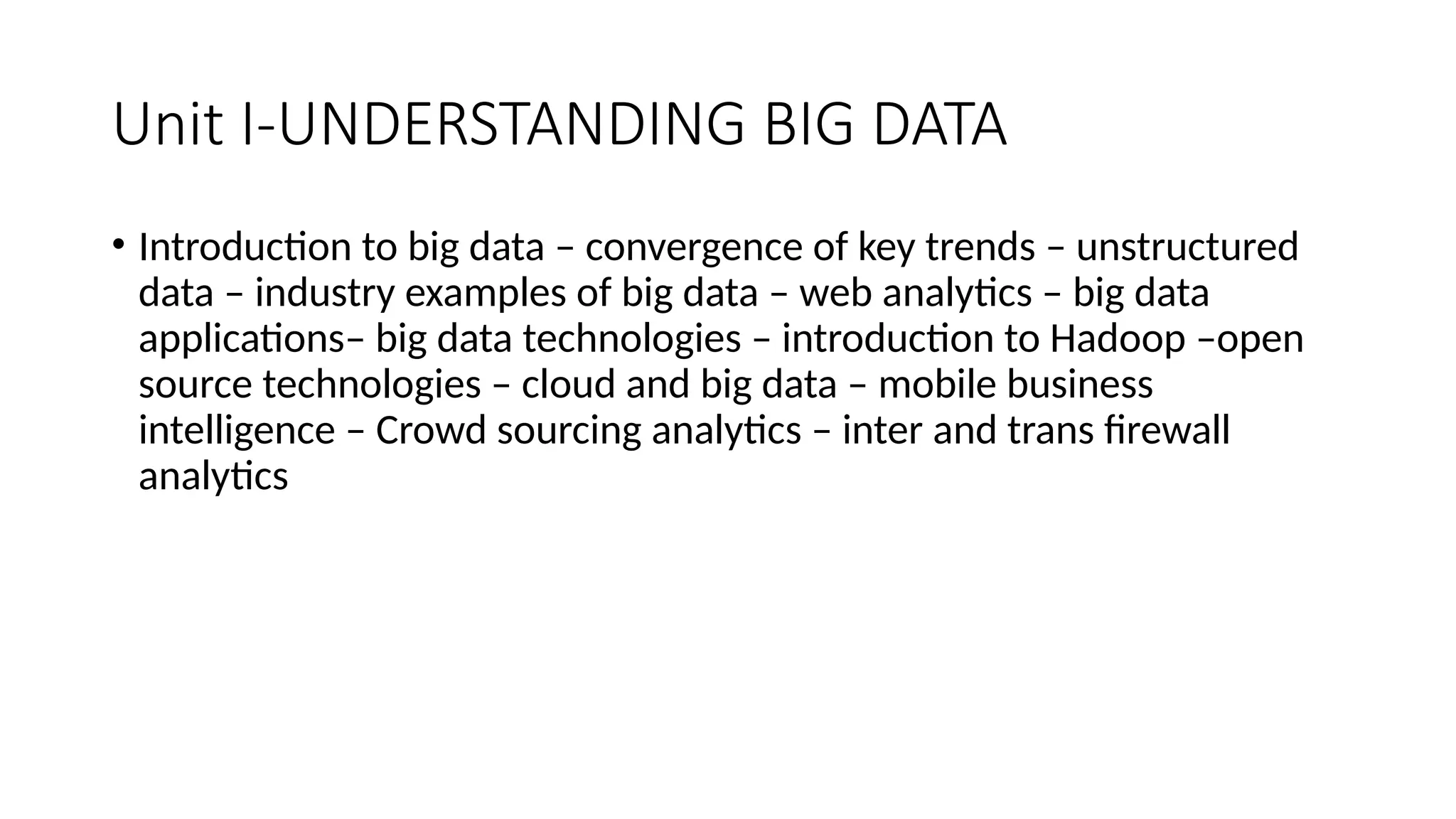 Unit I-UNDERSTANDING BIG DATA

• Introduction to big data – convergence of key trends – unstructured data – industry examples of big data – web analytics – big data applications– big data technologies – introduction to Hadoop –open source technologies – cloud and big data – mobile business intelligence – Crowd sourcing analytics – inter and trans firewall analytics